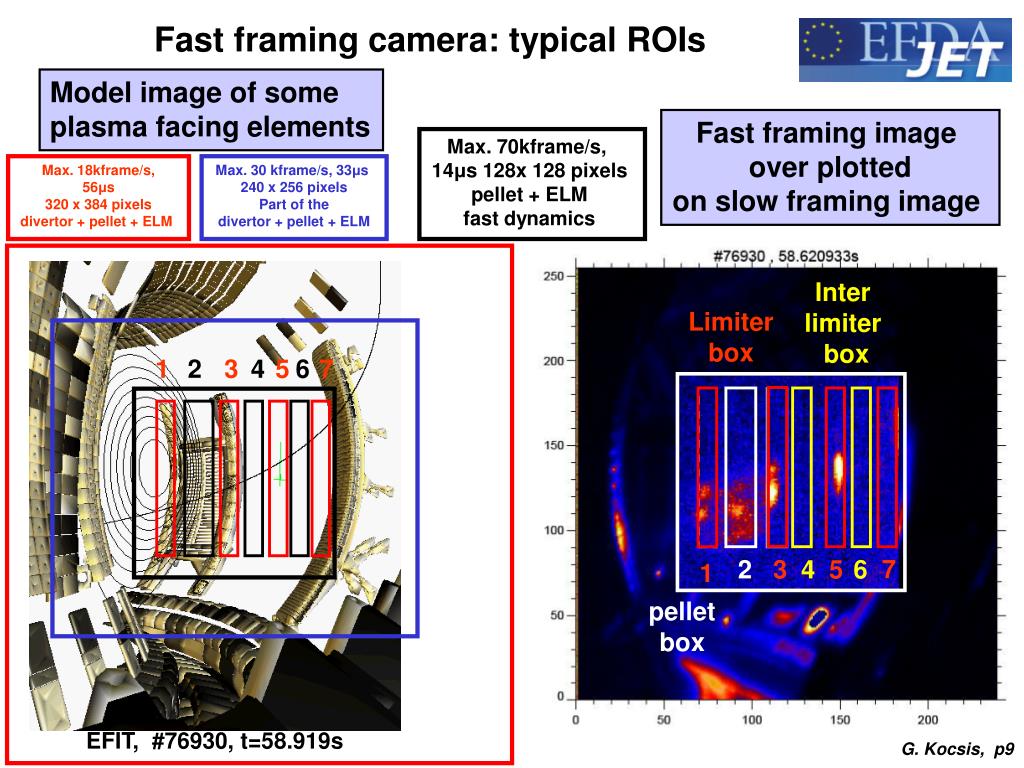 Fast framing camera: typical ROIs

EFDA JET

Model image of some plasma facing elements

Max. 18kframe/s, 56μs
320 x 384 pixels
divertor + pellet + ELM

Max. 30 kframe/s, 33μs
240 x 256 pixels
Part of the
divertor + pellet + ELM

Max. 70kframe/s,
14μs 128x 128 pixels
pellet + ELM
fast dynamics

Fast framing image over plotted on slow framing image

1 2 3 4 5 6 7

EFIT, #76930, t=58.919s

#76930 , 58.620933s

250
200
150
100
50
0
0 50 100 150 200

Limiter box

Inter limiter box

1 2 3 4 5 6 7

pellet box

G. Kocsis, p9